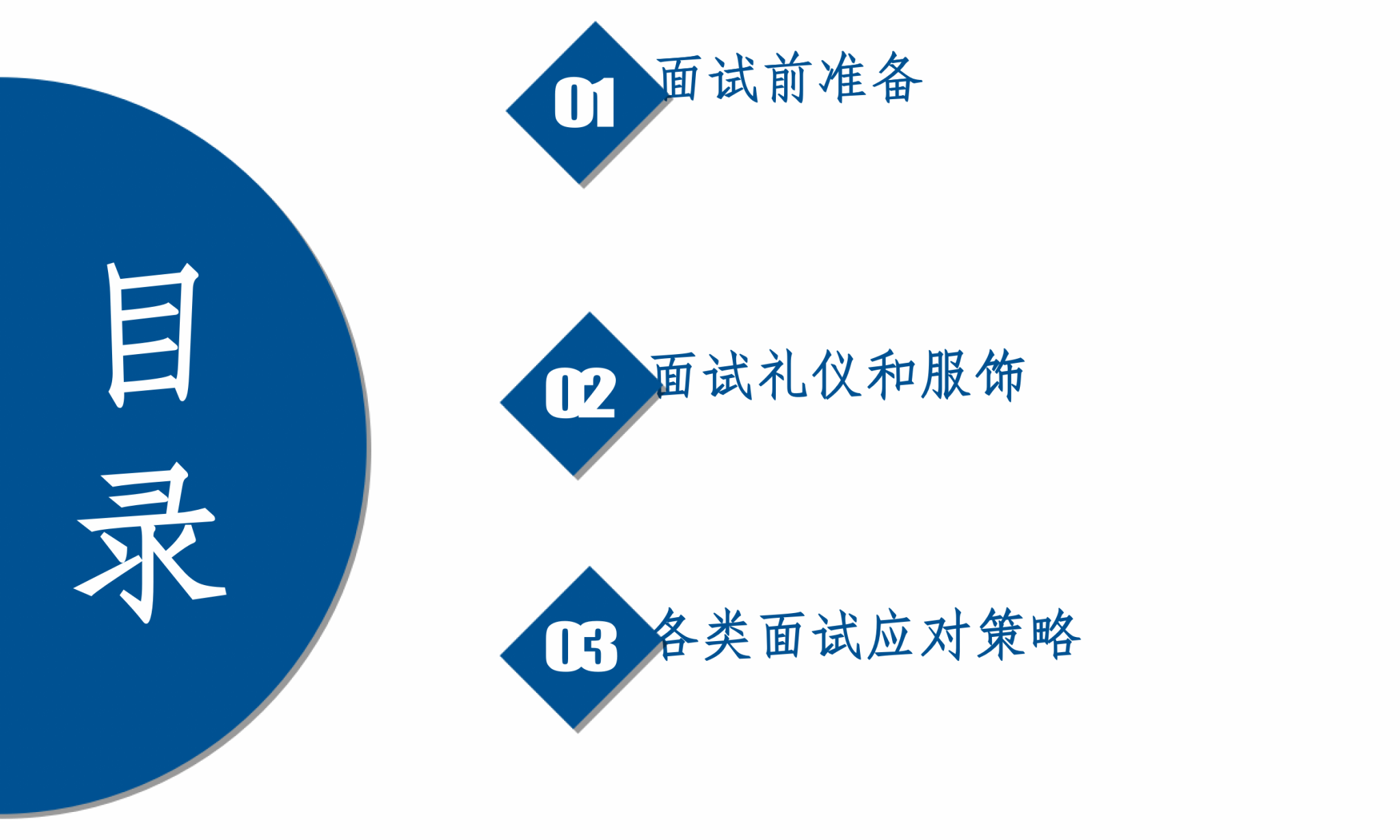 目录

01 面试前准备

02 面试礼仪和服饰

03 各类面试应对策略